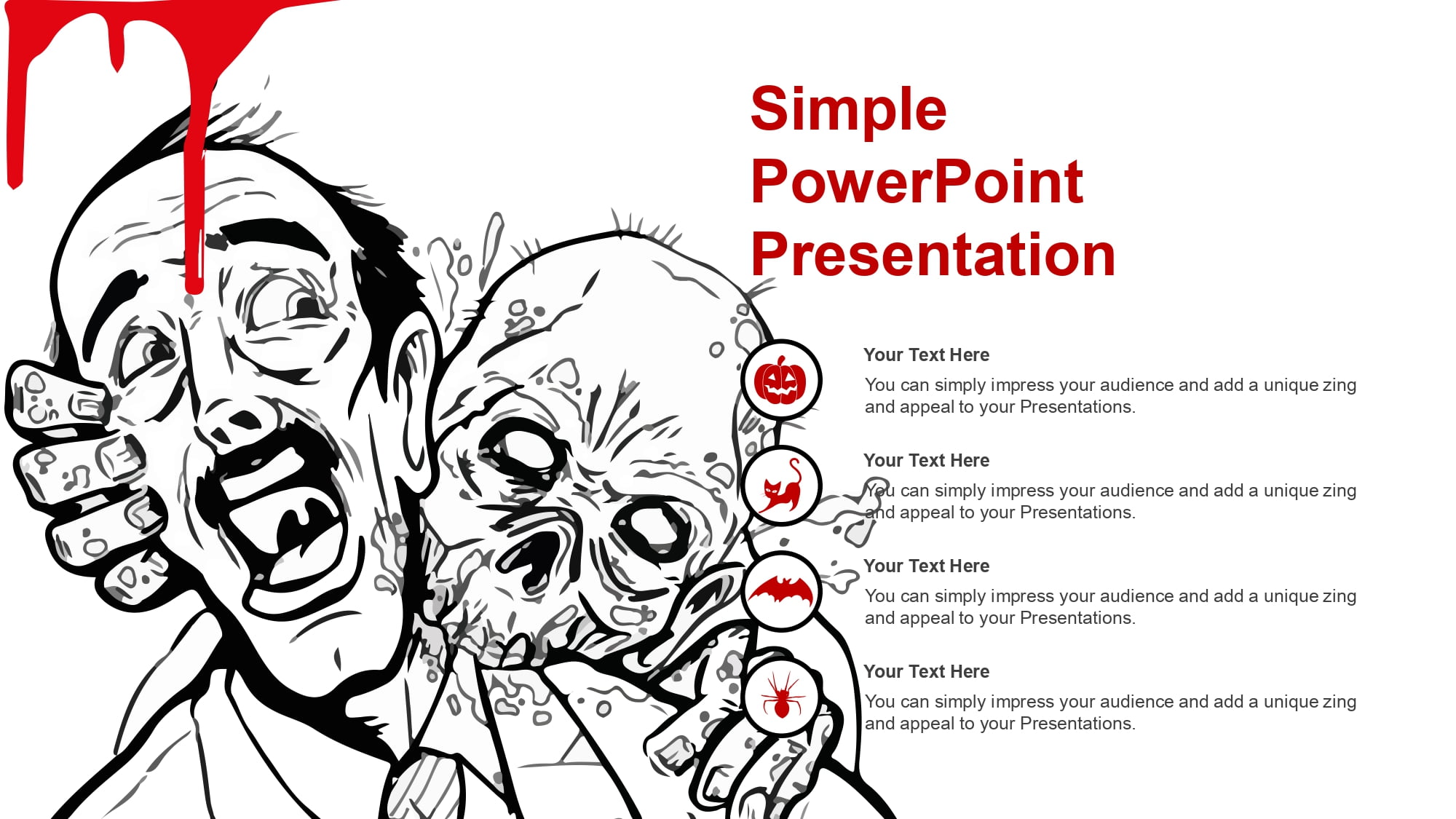 Simple PowerPoint Presentation

Your Text Here

You can simply impress your audience and add a unique zing and appeal to your Presentations.

Your Text Here

You can simply impress your audience and add a unique zing and appeal to your Presentations.

Your Text Here

You can simply impress your audience and add a unique zing and appeal to your Presentations.

Your Text Here

You can simply impress your audience and add a unique zing and appeal to your Presentations.